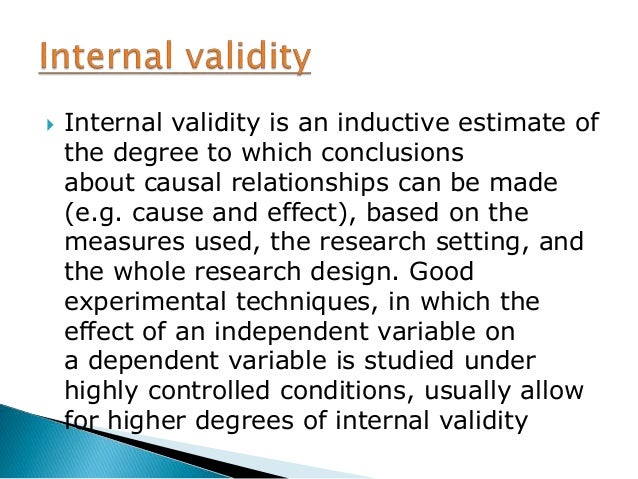 Internal validity

Internal validity is an inductive estimate of the degree to which conclusions about causal relationships can be made (e.g. cause and effect), based on the measures used, the research setting, and the whole research design. Good experimental techniques, in which the effect of an independent variable on a dependent variable is studied under highly controlled conditions, usually allow for higher degrees of internal validity